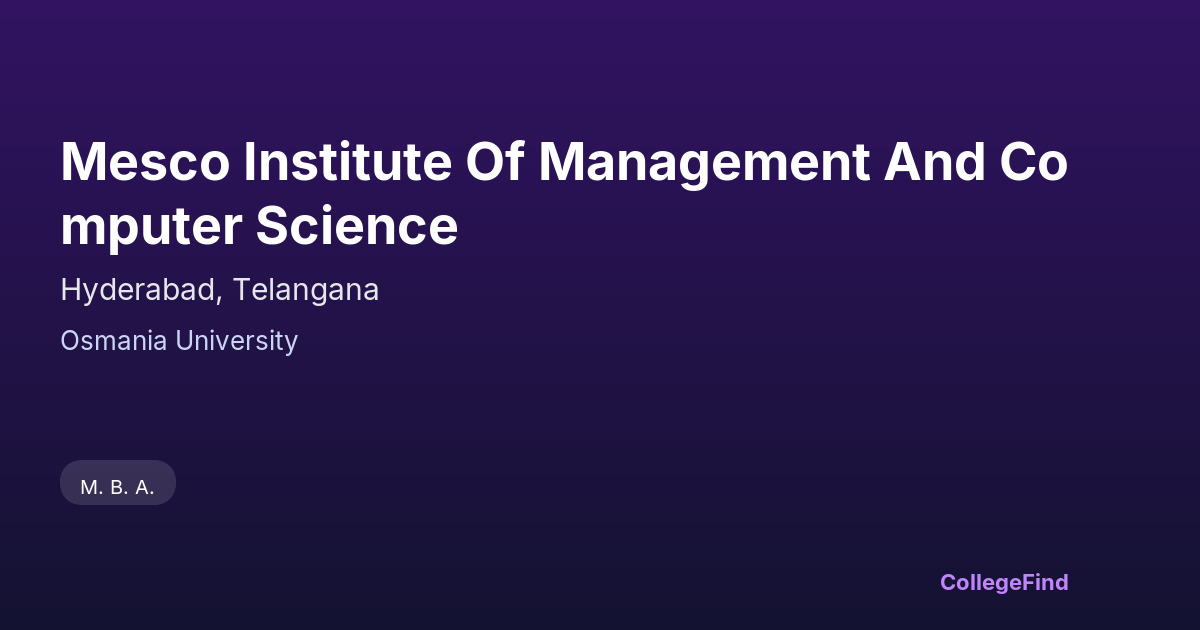 Mesco Institute Of Management And Computer Science

Hyderabad, Telangana

Osmania University

M. B. A.

CollegeFind